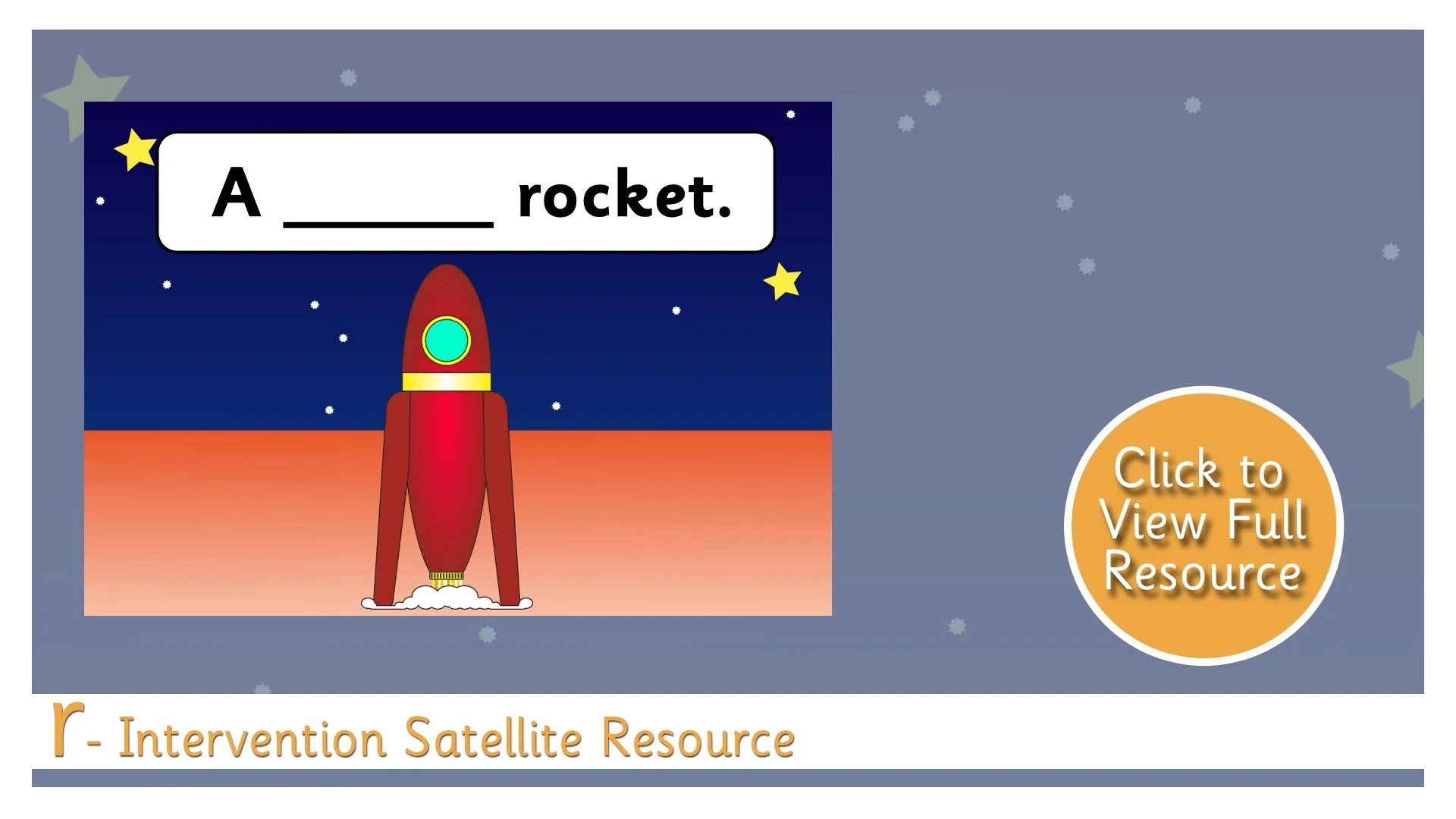 A ______ rocket.

Click to View Full Resource

r- Intervention Satellite Resource